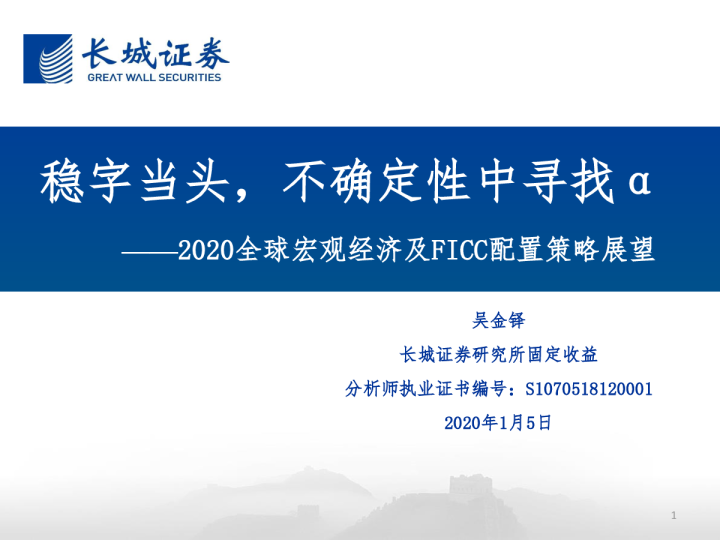 长城证券
GREAT WALL SECURITIES

稳字当头，不确定性中寻找α

——2020全球宏观经济及FICC配置策略展望

吴金铎

长城证券研究所固定收益

分析师执业证书编号：S1070518120001

2020年1月5日

1